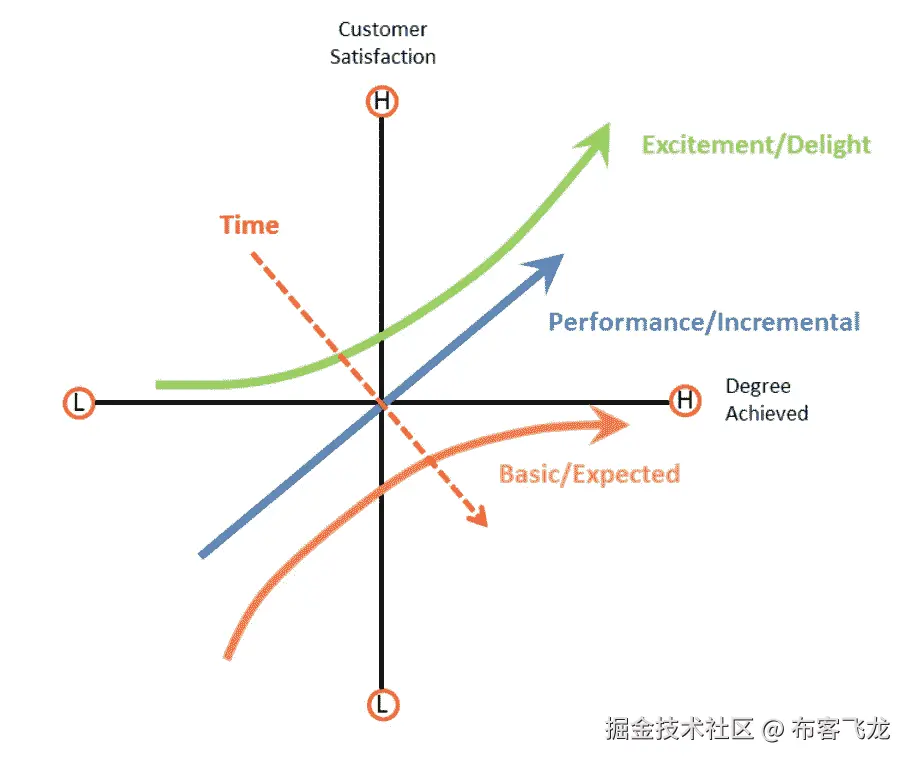 Customer Satisfaction

H

Excitement/Delight

Time

Performance/Incremental

L

H

Degree Achieved

Basic/Expected

L

掘金技术社区 @ 布客飞龙